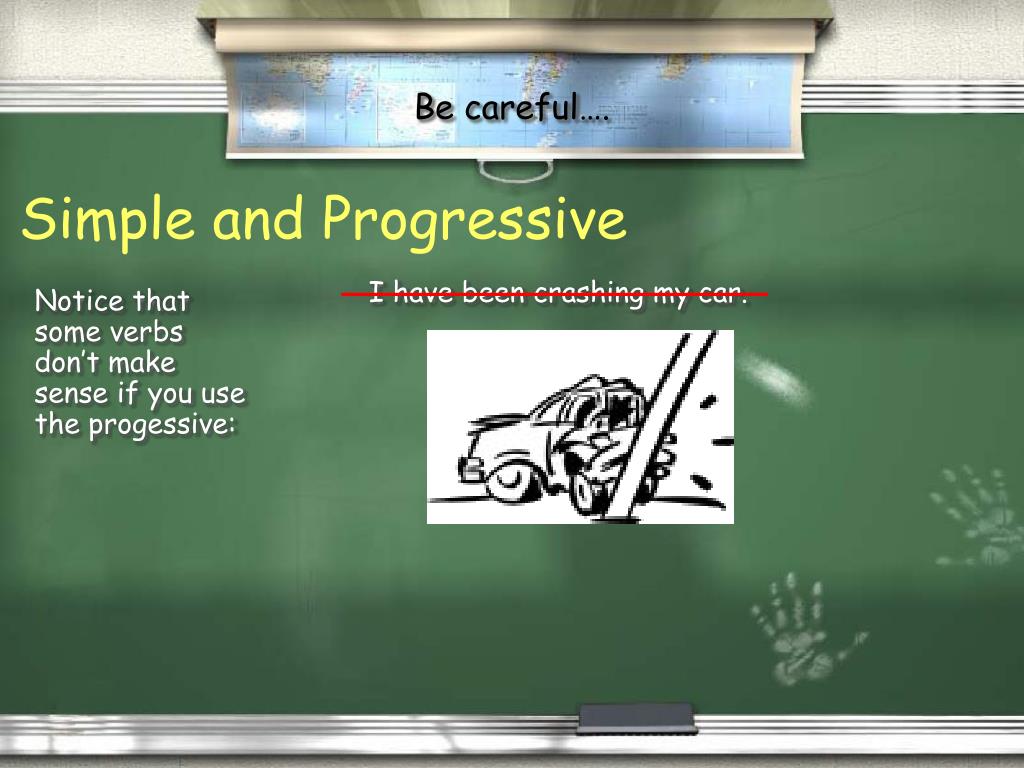 Be careful….

Simple and Progressive

Notice that some verbs don't make sense if you use the progessive:

I have been crashing my car.